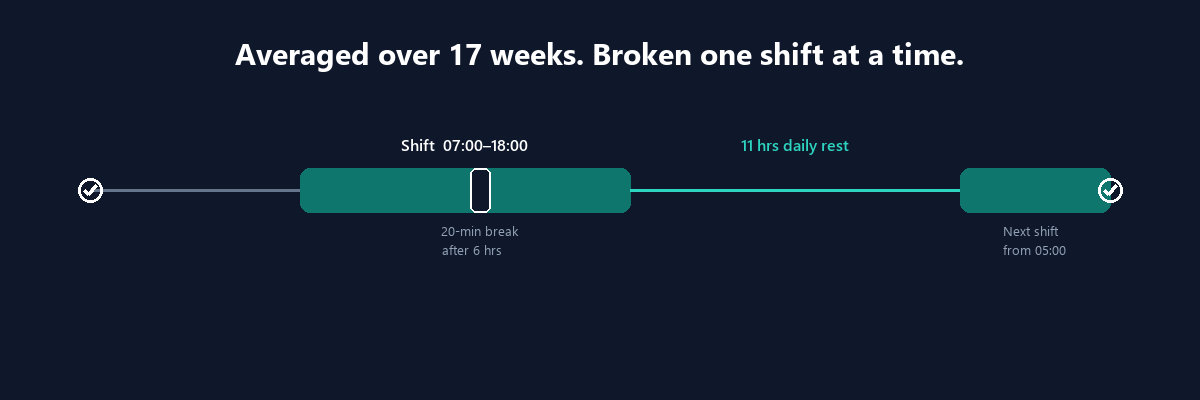 Averaged over 17 weeks. Broken one shift at a time.

Shift 07:00–18:00

11 hrs daily rest

20-min break after 6 hrs

Next shift from 05:00